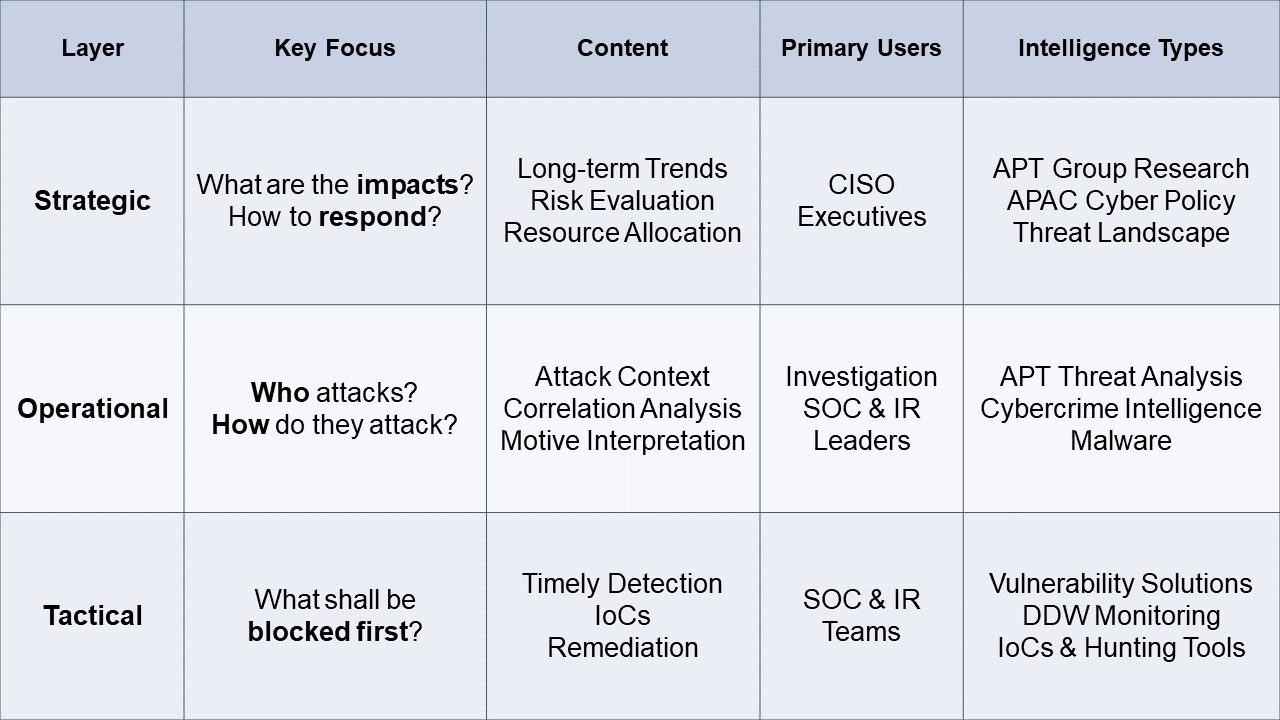 | Layer | Key Focus | Content | Primary Users | Intelligence Types |
|---|---|---|---|---|
| Strategic | What are the impacts? How to respond? | Long-term Trends Risk Evaluation Resource Allocation | CISO Executives | APT Group Research APAC Cyber Policy Threat Landscape |
| Operational | Who attacks? How do they attack? | Attack Context Correlation Analysis Motive Interpretation | Investigation SOC & IR Leaders | APT Threat Analysis Cybercrime Intelligence Malware |
| Tactical | What shall be blocked first? | Timely Detection IoCs Remediation | SOC & IR Teams | Vulnerability Solutions DDW Monitoring IoCs & Hunting Tools |